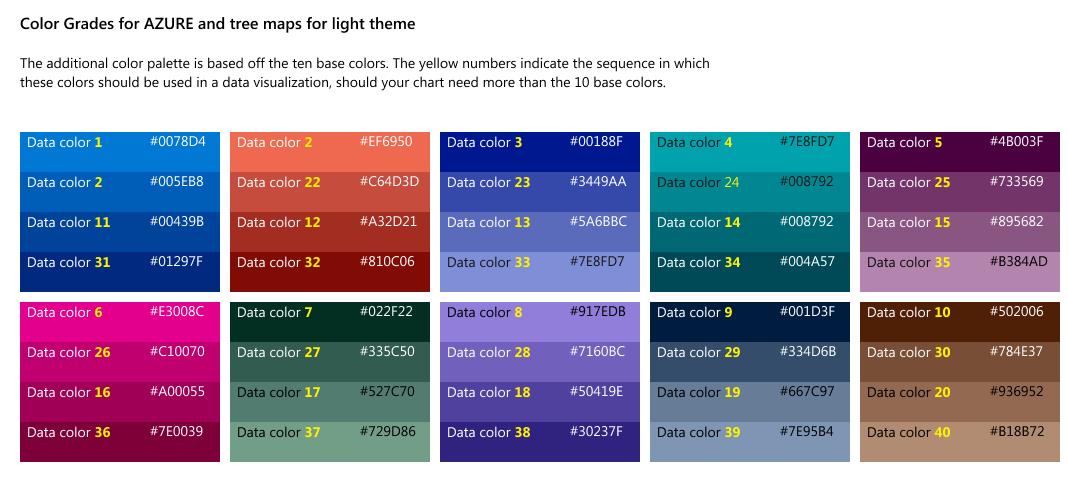 Color Grades for AZURE and tree maps for light theme

The additional color palette is based off the ten base colors. The yellow numbers indicate the sequence in which these colors should be used in a data visualization, should your chart need more than the 10 base colors.

Data color 1 #0078D4
Data color 2 #005EB8
Data color 11 #00439B
Data color 31 #01297F

Data color 2 #EF6950
Data color 22 #C64D3D
Data color 12 #A32D21
Data color 32 #810C06

Data color 3 #00188F
Data color 23 #3449AA
Data color 13 #5A6BBC
Data color 33 #7E8FD7

Data color 4 #7E8FD7
Data color 24 #008792
Data color 14 #008792
Data color 34 #004A57

Data color 5 #4B003F
Data color 25 #733569
Data color 15 #895682
Data color 35 #B384AD

Data color 6 #E3008C
Data color 26 #C10070
Data color 16 #A00055
Data color 36 #7E0039

Data color 7 #022F22
Data color 27 #335C50
Data color 17 #527C70
Data color 37 #729D86

Data color 8 #917EDB
Data color 28 #7160BC
Data color 18 #50419E
Data color 38 #30237F

Data color 9 #001D3F
Data color 29 #334D6B
Data color 19 #667C97
Data color 39 #7E95B4

Data color 10 #502006
Data color 30 #784E37
Data color 20 #936952
Data color 40 #B18B72